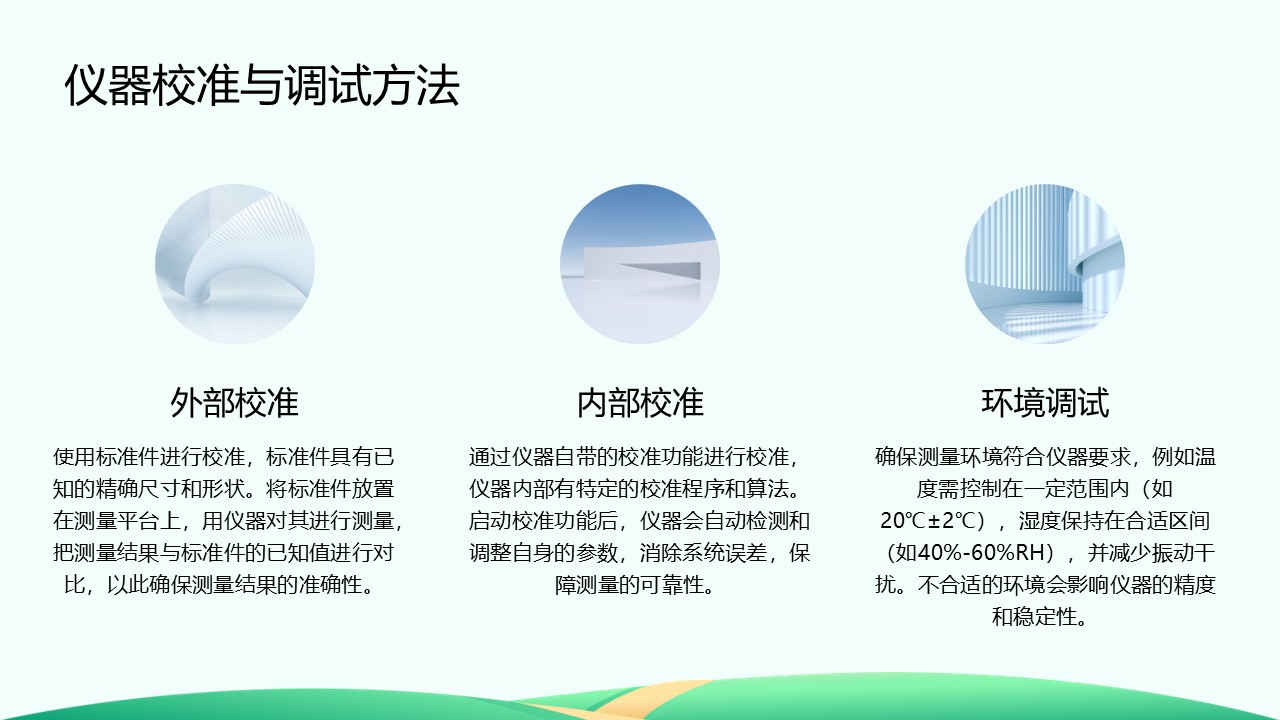 仪器校准与调试方法

外部校准

使用标准件进行校准，标准件具有已知的精确尺寸和形状。将标准件放置在测量平台上，用仪器对其进行测量，把测量结果与标准件的已知值进行对比，以此确保测量结果的准确性。

内部校准

通过仪器自带的校准功能进行校准，仪器内部有特定的校准程序和算法。启动校准功能后，仪器会自动检测和调整自身的参数，消除系统误差，保障测量的可靠性。

环境调试

确保测量环境符合仪器要求，例如温度需控制在一定范围内（如20℃±2℃），湿度保持在合适区间（如40%-60%RH），并减少振动干扰。不合适的环境会影响仪器的精度和稳定性。